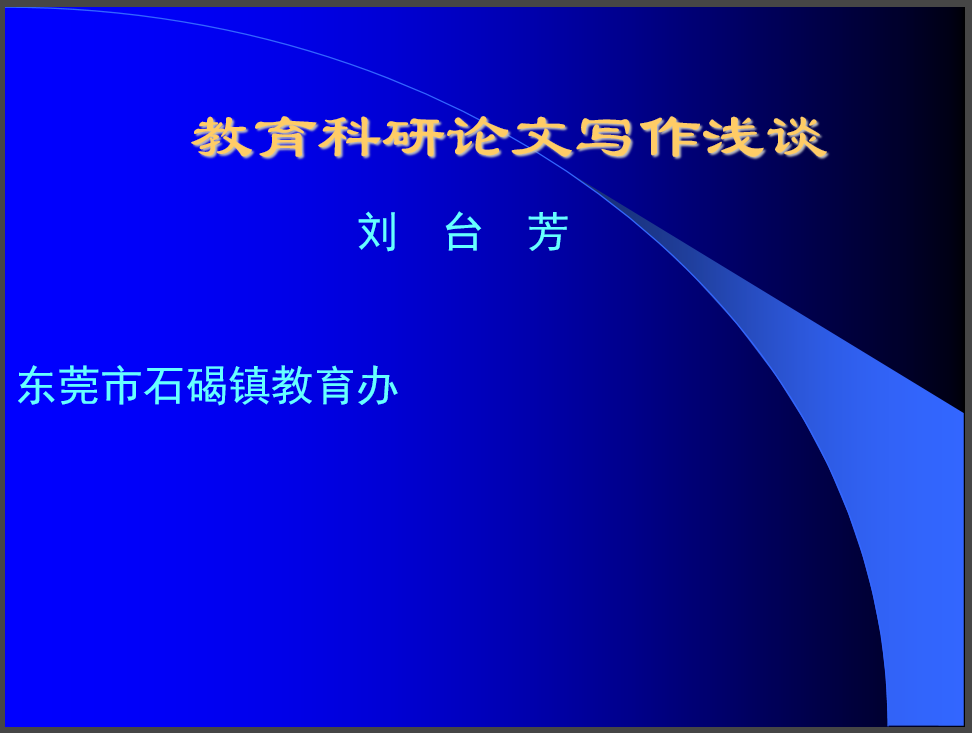 教育科研论文写作浅谈

刘 台 芳

东莞市石碣镇教育办